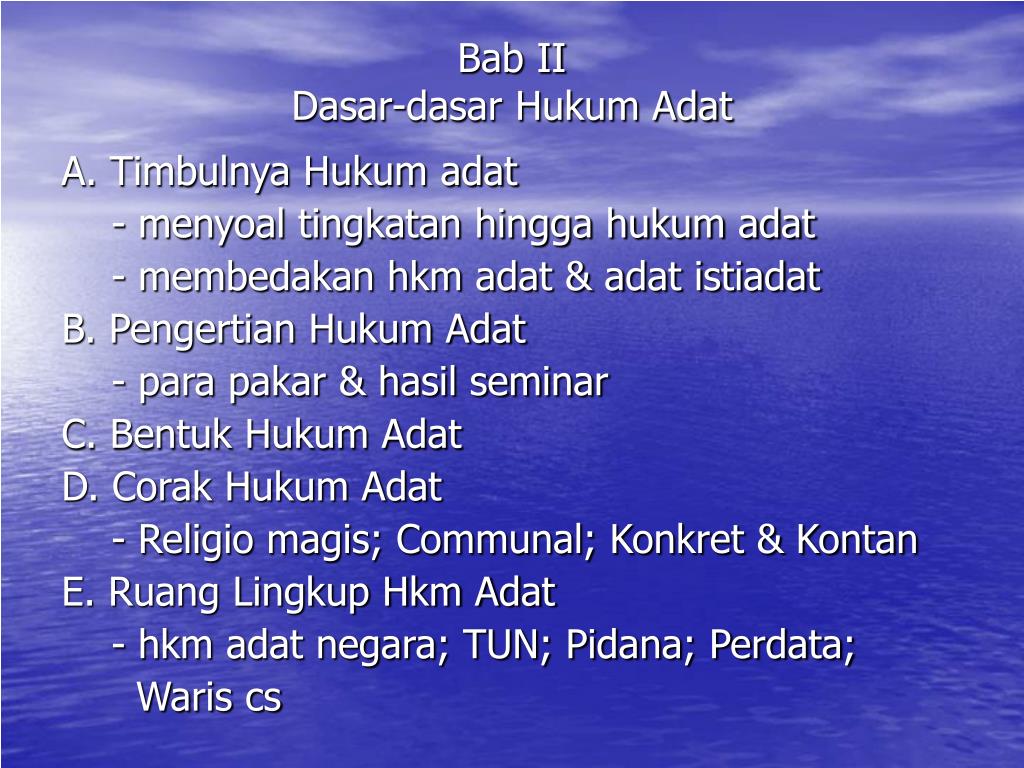 Bab II
Dasar-dasar Hukum Adat

A. Timbulnya Hukum adat
- menyoal tingkatan hingga hukum adat
- membedakan hkm adat & adat istiadat
B. Pengertian Hukum Adat
- para pakar & hasil seminar
C. Bentuk Hukum Adat
D. Corak Hukum Adat
- Religio magis; Communal; Konkret & Kontan
E. Ruang Lingkup Hkm Adat
- hkm adat negara; TUN; Pidana; Perdata; Waris cs